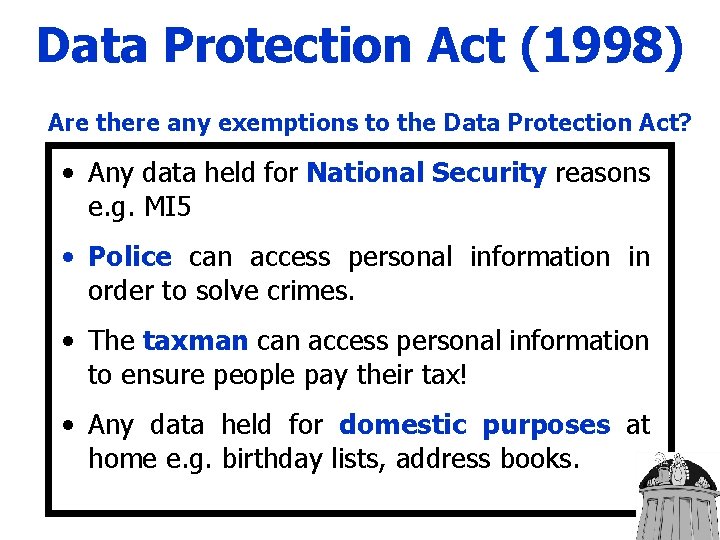 Data Protection Act (1998)

Are there any exemptions to the Data Protection Act?

• Any data held for National Security reasons e.g. MI5

• Police can access personal information in order to solve crimes.

• The taxman can access personal information to ensure people pay their tax!

• Any data held for domestic purposes at home e.g. birthday lists, address books.